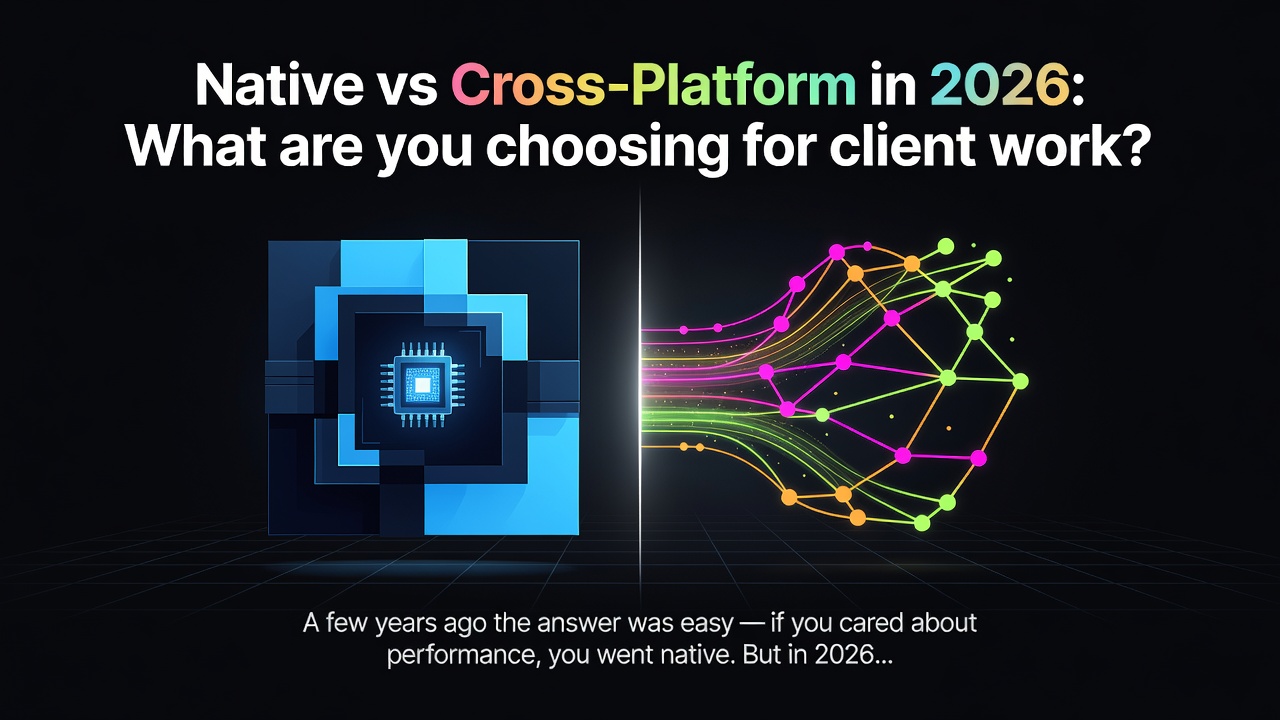 Native vs Cross-Platform in 2026: What are you choosing for client work?

A few years ago the answer was easy — if you cared about performance, you went native. But in 2026...